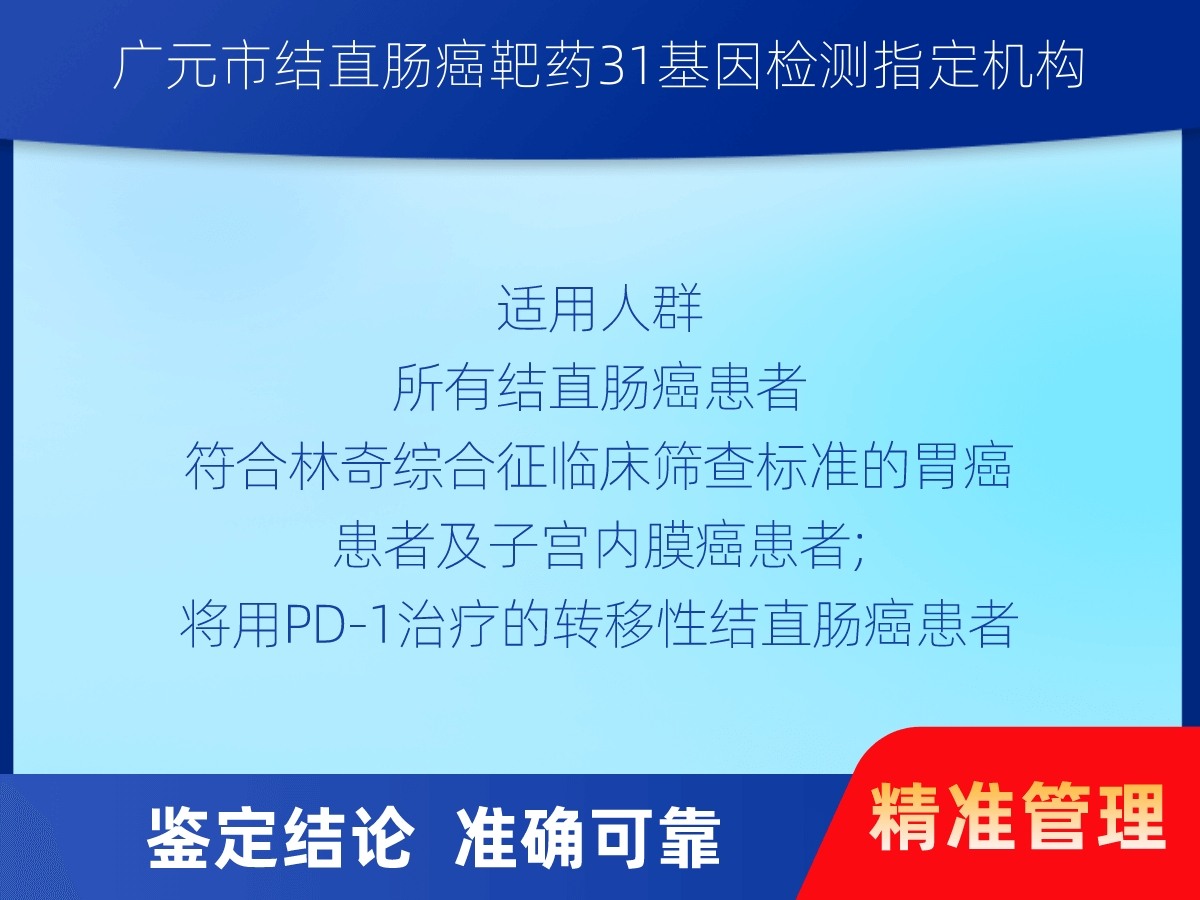 广元市结直肠癌靶药31基因检测指定机构

适用人群
所有结直肠癌患者
符合林奇综合征临床筛查标准的胃癌患者及子宫内膜癌患者;
将用PD-1治疗的转移性结直肠癌患者

鉴定结论 准确可靠

精准管理